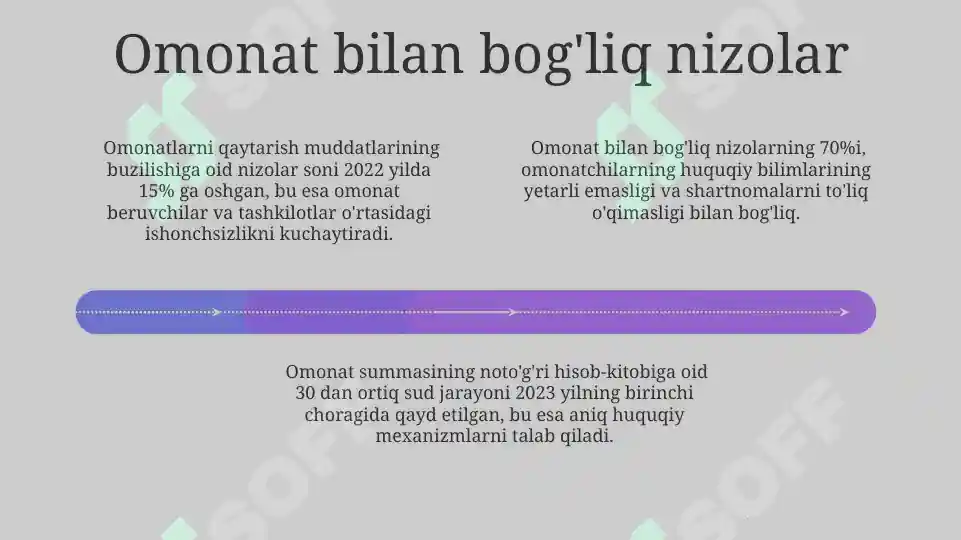 Omonat bilan bog'liq nizolar

Omonatlarni qaytarish muddatlarining buzilishiga oid nizolar soni 2022 yilda 15% ga oshgan, bu esa omonat beruvchilar va tashkilotlar o'rtasidagi ishonchsizlikni kuchaytiradi.

Omonat bilan bog'liq nizolarning 70%i, omonatchilarning huquqiy bilimlarining yetarli emasligi va shartnomalarni to'liq o'qimasligi bilan bog'liq.

Omonat summasining noto'g'ri hisob-kitobiga oid 30 dan ortiq sud jarayoni 2023 yilning birinchi choragida qayd etilgan, bu esa aniq huquqiy mexanizmlarni talab qiladi.

SOFF